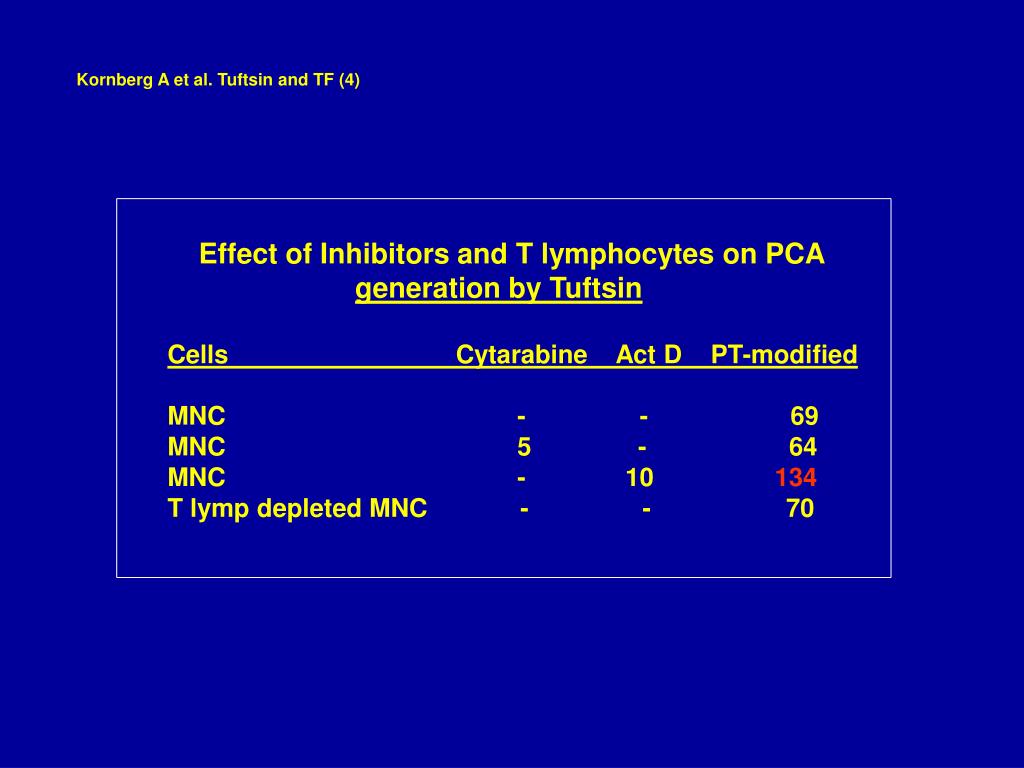 Kornberg A et al. Tuftsin and TF (4)

Effect of Inhibitors and T lymphocytes on PCA generation by Tuftsin

| Cells | Cytarabine | Act D | PT-modified |
|---|---|---|---|
| MNC | - | - | 69 |
| MNC | 5 | - | 64 |
| MNC | - | 10 | 134 |
| T lymp depleted MNC | - | - | 70 |